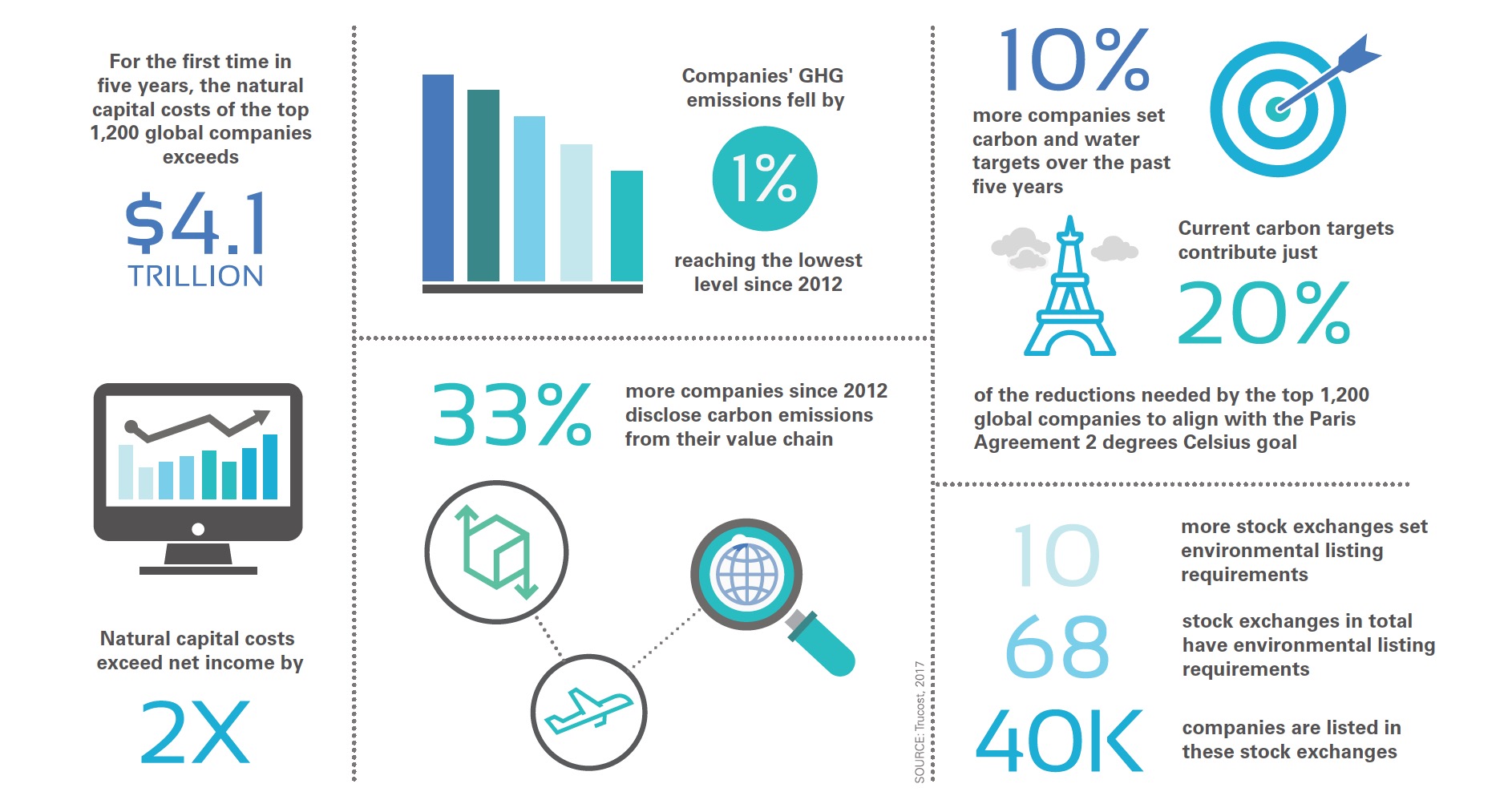 For the first time in five years, the natural capital costs of the top 1,200 global companies exceeds

$4.1

TRILLION

Natural capital costs exceed net income by

2X

Companies' GHG emissions fell by

1%

reaching the lowest level since 2012

33%

more companies since 2012 disclose carbon emissions from their value chain

SOURCE: Trucost, 2017

10%

more companies set carbon and water targets over the past five years

Current carbon targets contribute just

20%

of the reductions needed by the top 1,200 global companies to align with the Paris Agreement 2 degrees Celsius goal

10

more stock exchanges set environmental listing requirements

68

stock exchanges in total have environmental listing requirements

40K

companies are listed in these stock exchanges